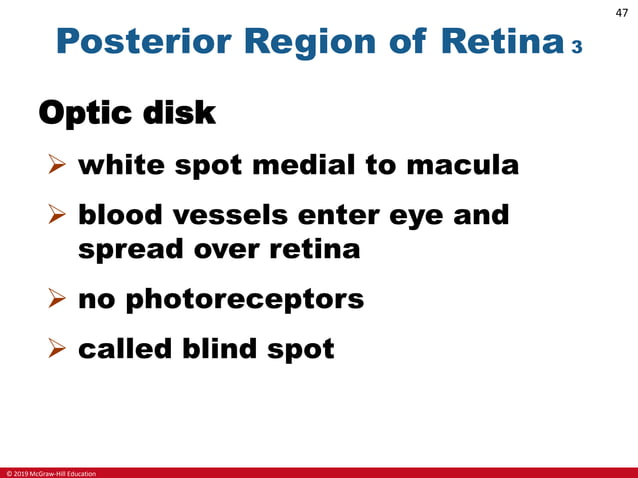 47

Posterior Region of Retina 3

Optic disk

➢ white spot medial to macula

➢ blood vessels enter eye and spread over retina

➢ no photoreceptors

➢ called blind spot

© 2019 McGraw-Hill Education